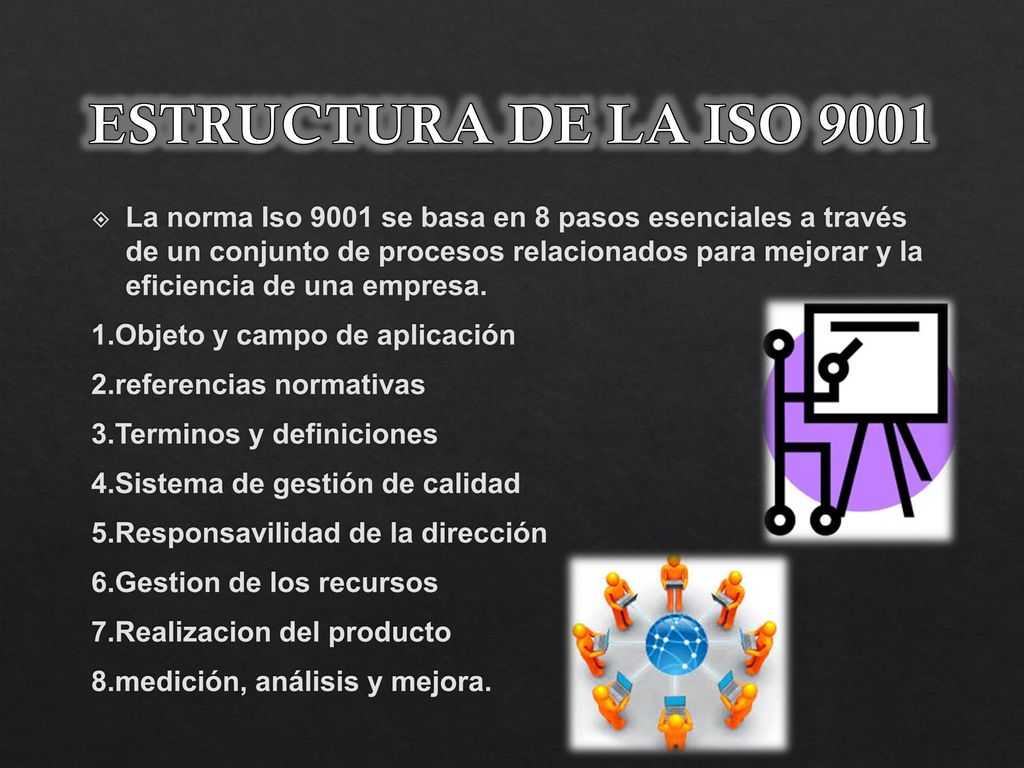 ESTRUCTURA DE LA ISO 9001

La norma Iso 9001 se basa en 8 pasos esenciales a través de un conjunto de procesos relacionados para mejorar y la eficiencia de una empresa.

1.Objeto y campo de aplicación

2.referencias normativas

3.Terminos y definiciones

4.Sistema de gestión de calidad

5.Responsavilidad de la dirección

6.Gestion de los recursos

7.Realizacion del producto

8.medición, análisis y mejora.